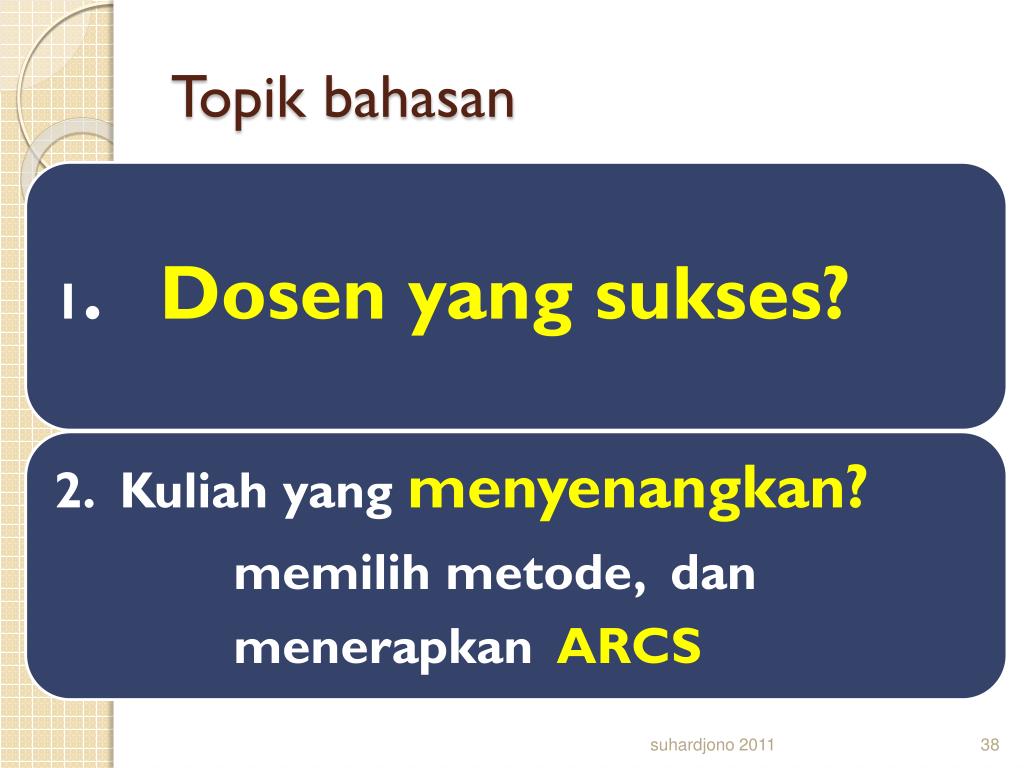 Topik bahasan

1. Dosen yang sukses?

2. Kuliah yang menyenangkan?
memilih metode, dan
menerapkan ARCS

suhardjono 2011

38